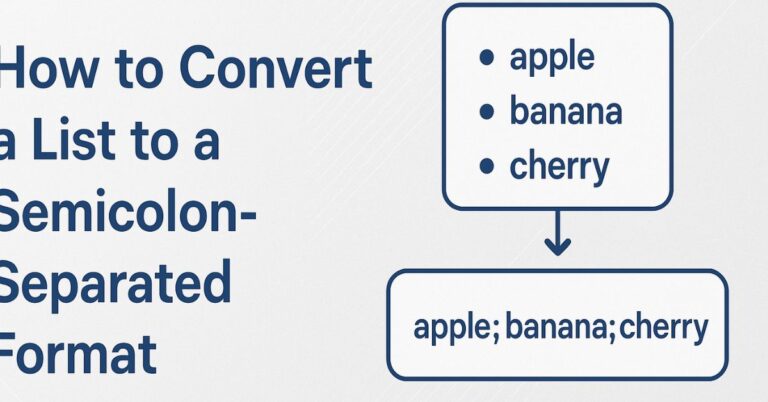 How to Convert a List to a Semicolon-Separated Format

• apple
• banana
• cherry

apple; banana; cherry